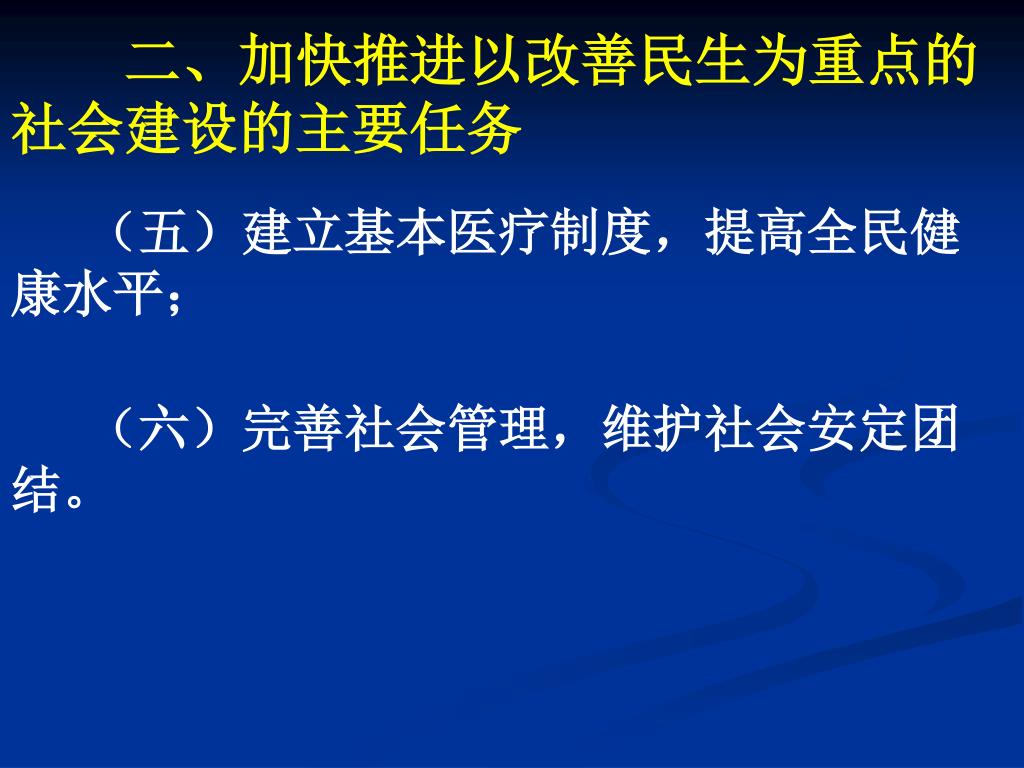 二、加快推进以改善民生为重点的社会建设的主要任务

（五）建立基本医疗制度，提高全民健康水平；

（六）完善社会管理，维护社会安定团结。